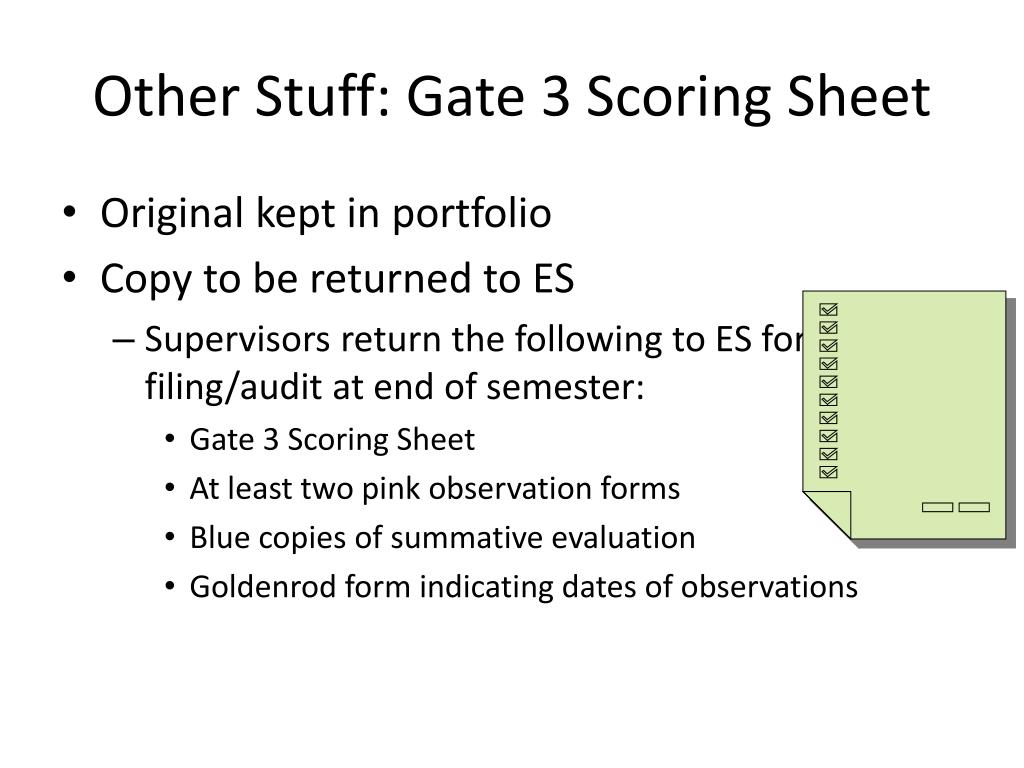 Other Stuff: Gate 3 Scoring Sheet

• Original kept in portfolio
• Copy to be returned to ES
– Supervisors return the following to ES for filing/audit at end of semester:
• Gate 3 Scoring Sheet
• At least two pink observation forms
• Blue copies of summative evaluation
• Goldenrod form indicating dates of observations